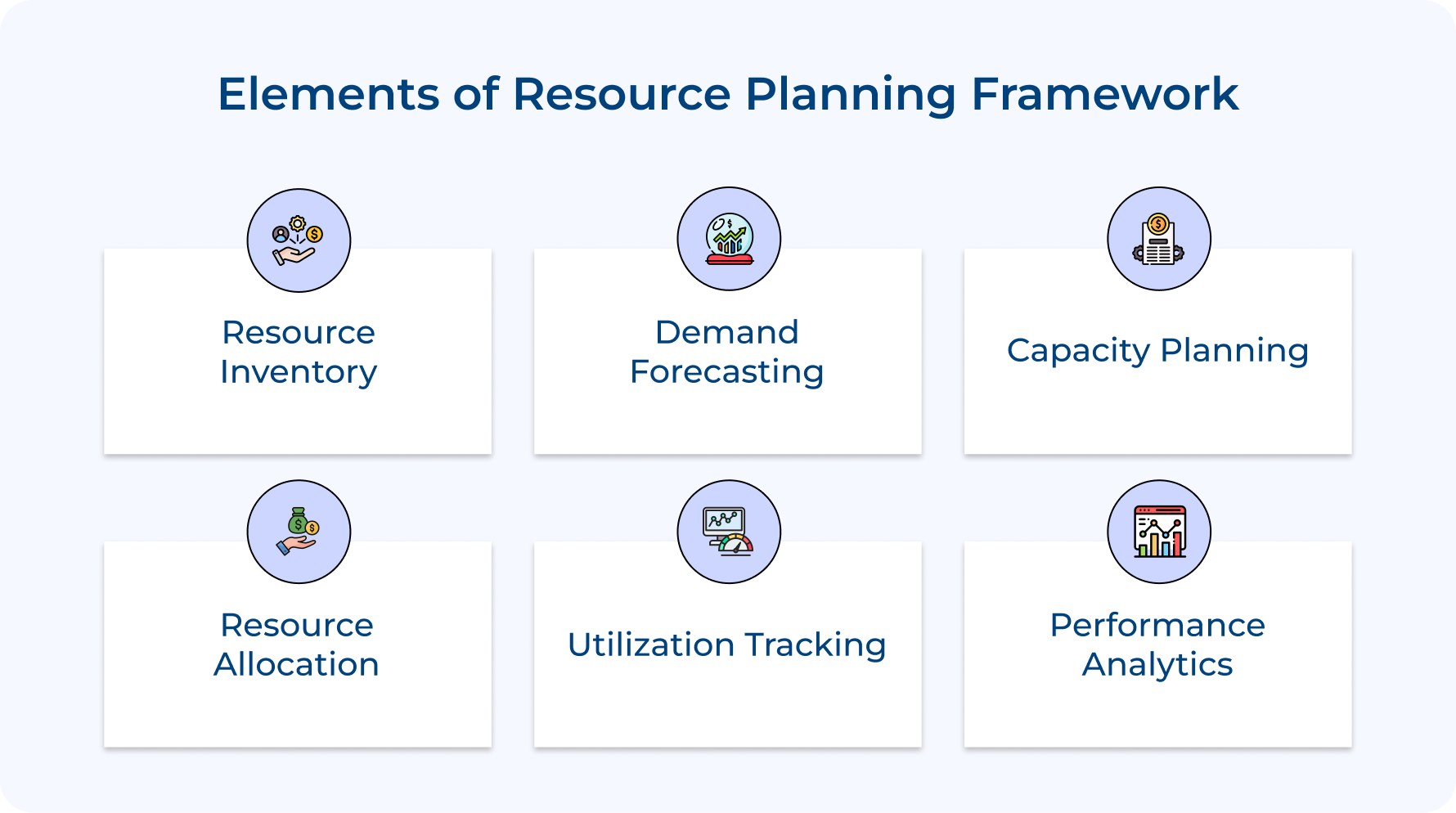 Elements of Resource Planning Framework

Resource Inventory

Demand Forecasting

Capacity Planning

Resource Allocation

Utilization Tracking

Performance Analytics